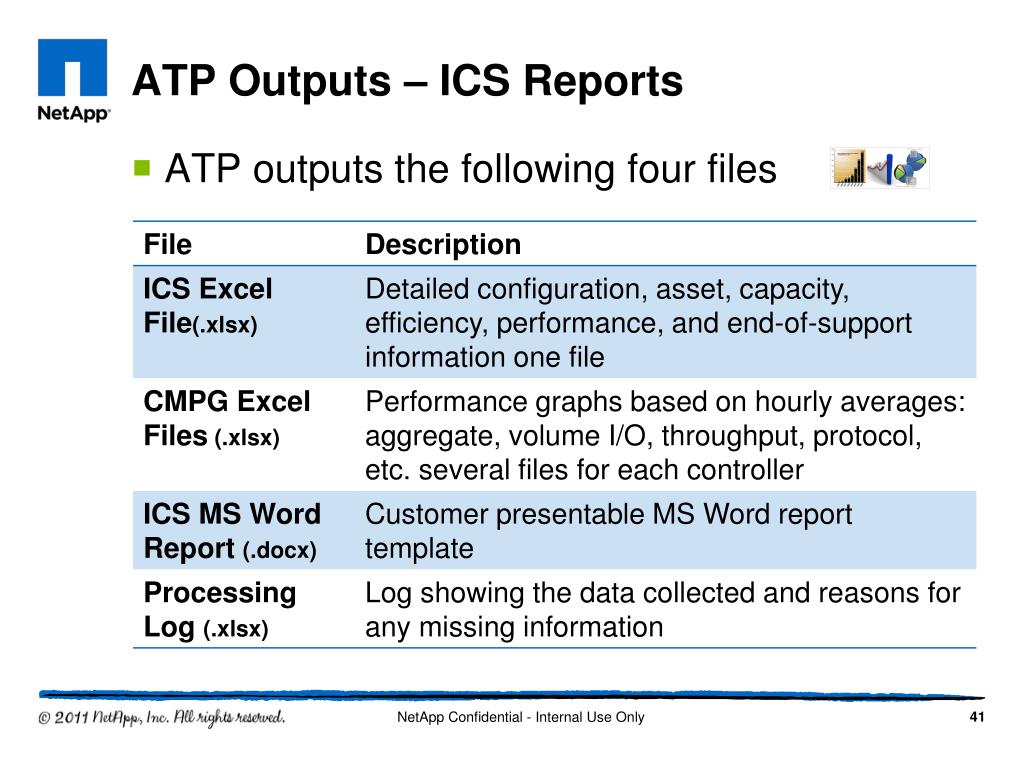 NetApp

ATP Outputs – ICS Reports

ATP outputs the following four files

| File | Description |
|---|---|
| ICS Excel File(.xlsx) | Detailed configuration, asset, capacity, efficiency, performance, and end-of-support information one file |
| CMPG Excel Files (.xlsx) | Performance graphs based on hourly averages: aggregate, volume I/O, throughput, protocol, etc. several files for each controller |
| ICS MS Word Report (.docx) | Customer presentable MS Word report template |
| Processing Log (.xlsx) | Log showing the data collected and reasons for any missing information |

© 2011 NetApp, Inc. All rights reserved.

NetApp Confidential - Internal Use Only

41